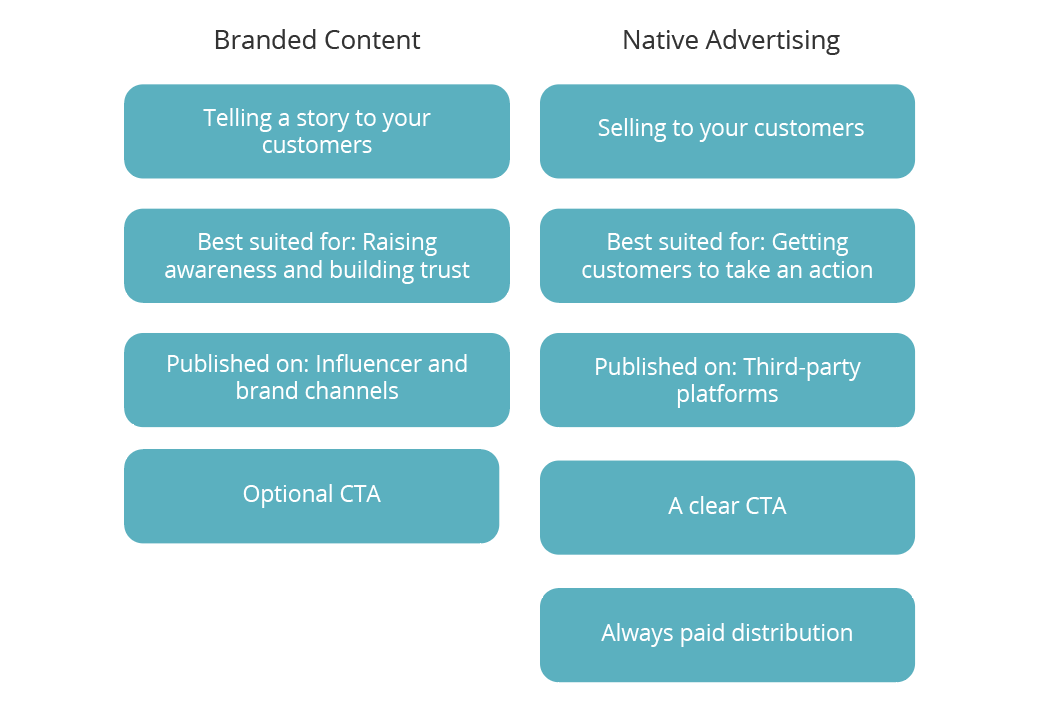 Branded Content

Telling a story to your customers

Best suited for: Raising awareness and building trust

Published on: Influencer and brand channels

Optional CTA

Native Advertising

Selling to your customers

Best suited for: Getting customers to take an action

Published on: Third-party platforms

A clear CTA

Always paid distribution